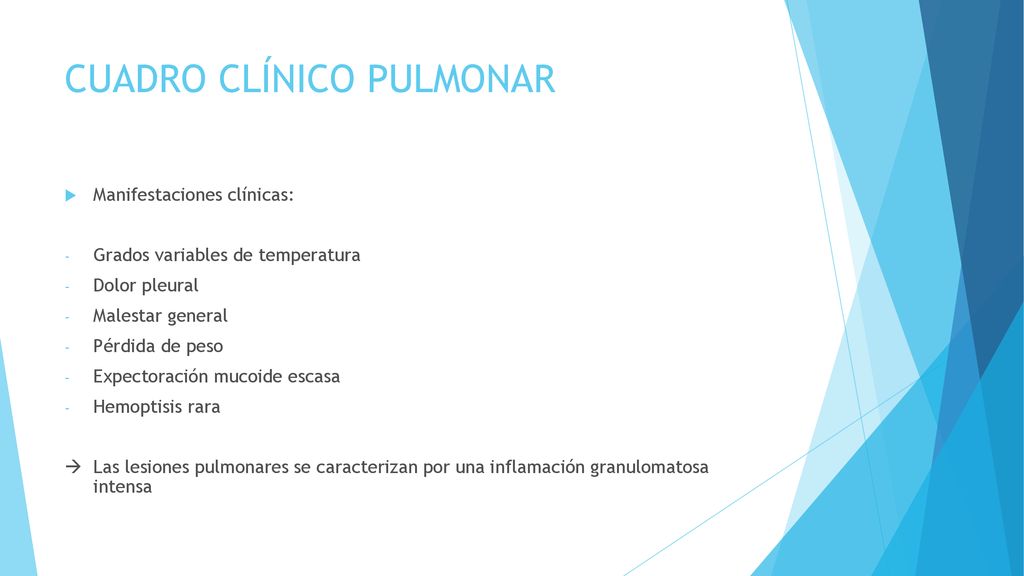 CUADRO CLÍNICO PULMONAR

Manifestaciones clínicas:

- Grados variables de temperatura
- Dolor pleural
- Malestar general
- Pérdida de peso
- Expectoración mucoide escasa
- Hemoptisis rara

→ Las lesiones pulmonares se caracterizan por una inflamación granulomatosa intensa